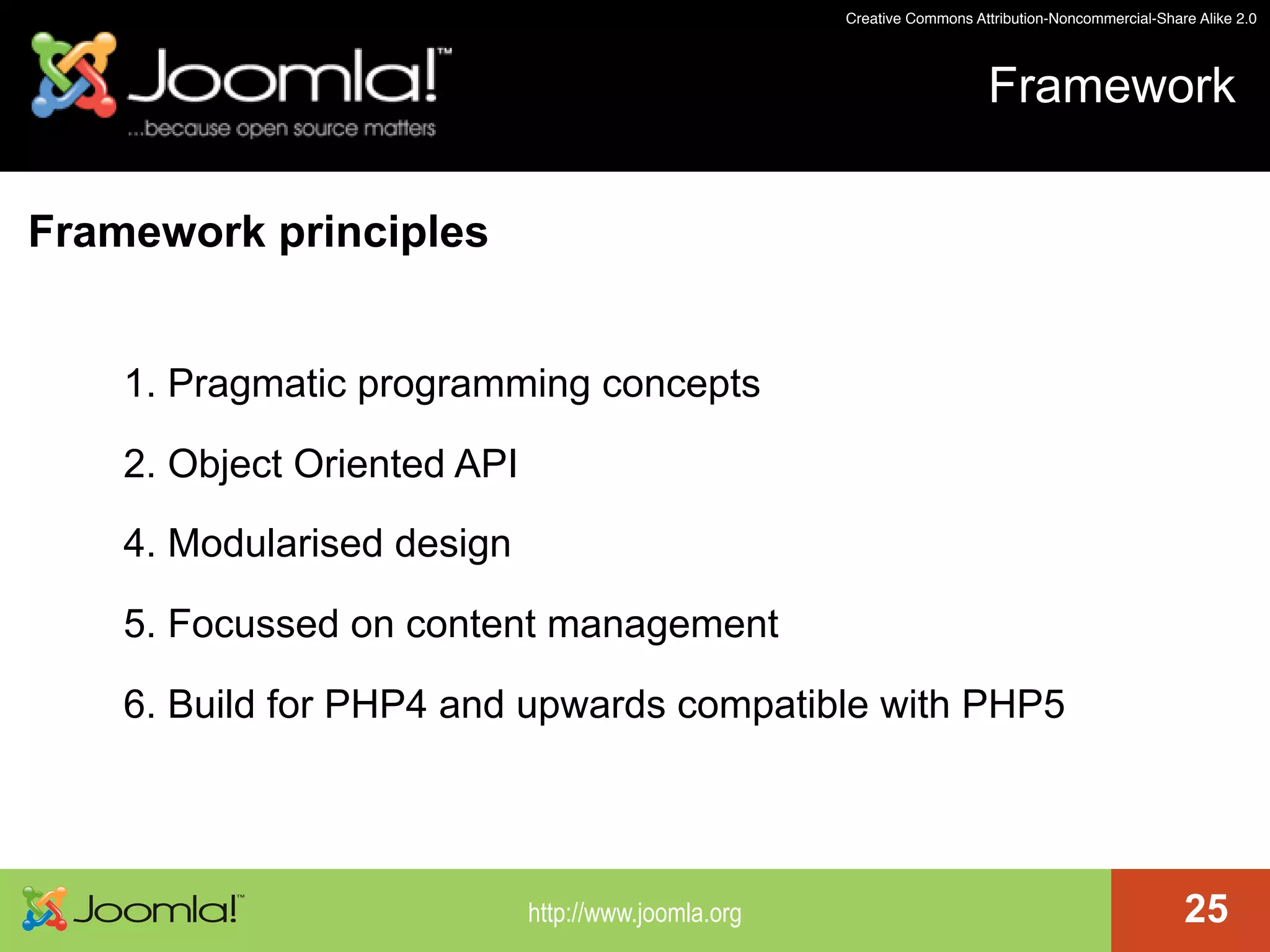 Creative Commons Attribution-Noncommercial-Share Alike 2.0

Joomla!™
...because open source matters

Framework

Framework principles

1. Pragmatic programming concepts

2. Object Oriented API

4. Modularised design

5. Focussed on content management

6. Build for PHP4 and upwards compatible with PHP5

Joomla!™

http://www.joomla.org

25